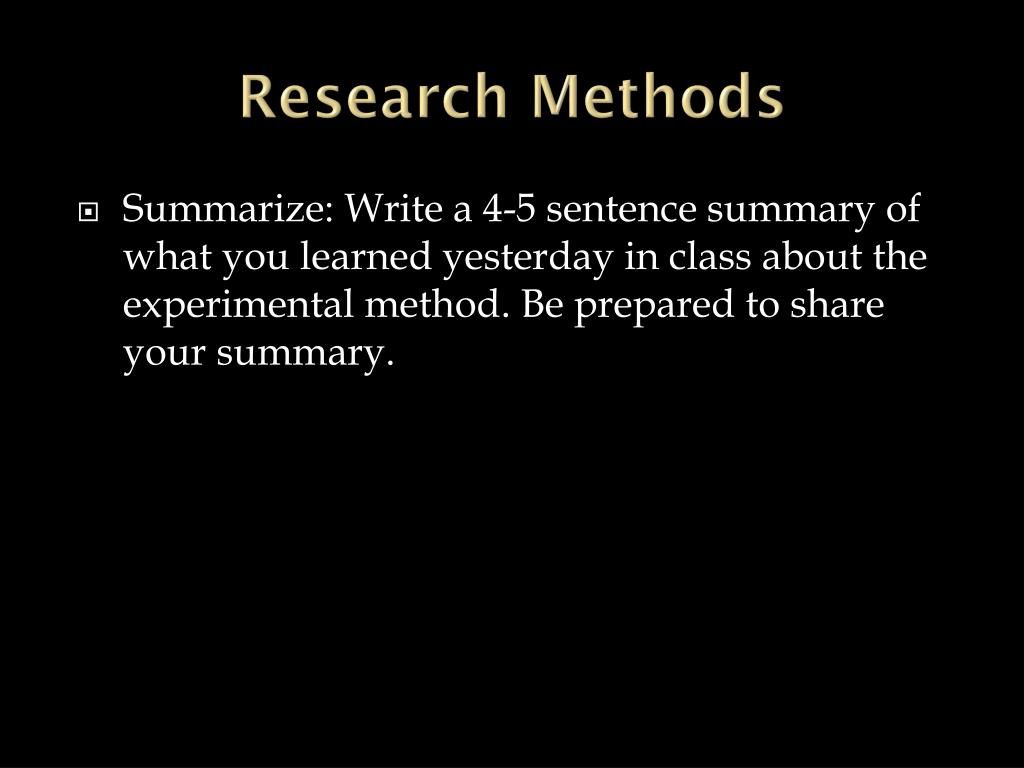 Research Methods

Summarize: Write a 4-5 sentence summary of what you learned yesterday in class about the experimental method. Be prepared to share your summary.